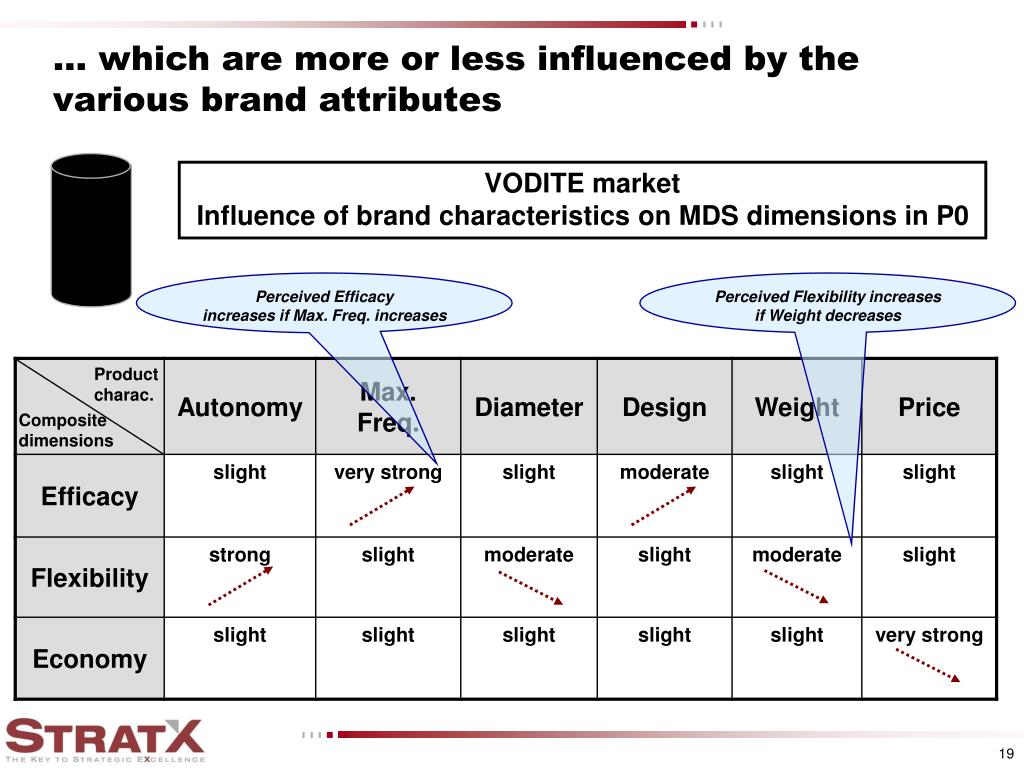 … which are more or less influenced by the various brand attributes

VODITE market
Influence of brand characteristics on MDS dimensions in P0

Perceived Efficacy increases if Max. Freq. increases

Perceived Flexibility increases if Weight decreases

| Product charac. / Composite dimensions | Autonomy | Max. Freq. | Diameter | Design | Weight | Price |
|---|---|---|---|---|---|---|
| Efficacy | slight | very strong | slight | moderate | slight | slight |
| Flexibility | strong | slight | moderate | slight | moderate | slight |
| Economy | slight | slight | slight | slight | slight | very strong |

STRATX
THE KEY TO STRATEGIC EXCELLENCE

19